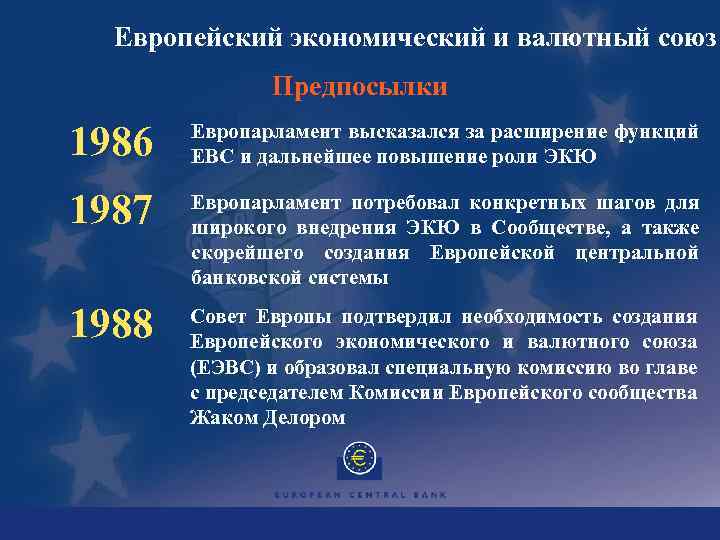 Европейский экономический и валютный союз

Предпосылки

1986

Европарламент высказался за расширение функций ЕВС и дальнейшее повышение роли ЭКЮ

1987

Европарламент потребовал конкретных шагов для широкого внедрения ЭКЮ в Сообществе, а также скорейшего создания Европейской центральной банковской системы

1988

Совет Европы подтвердил необходимость создания Европейского экономического и валютного союза (ЕЭВС) и образовал специальную комиссию во главе с председателем Комиссии Европейского сообщества Жаком Делором

€

EUROPEAN CENTRAL BANK